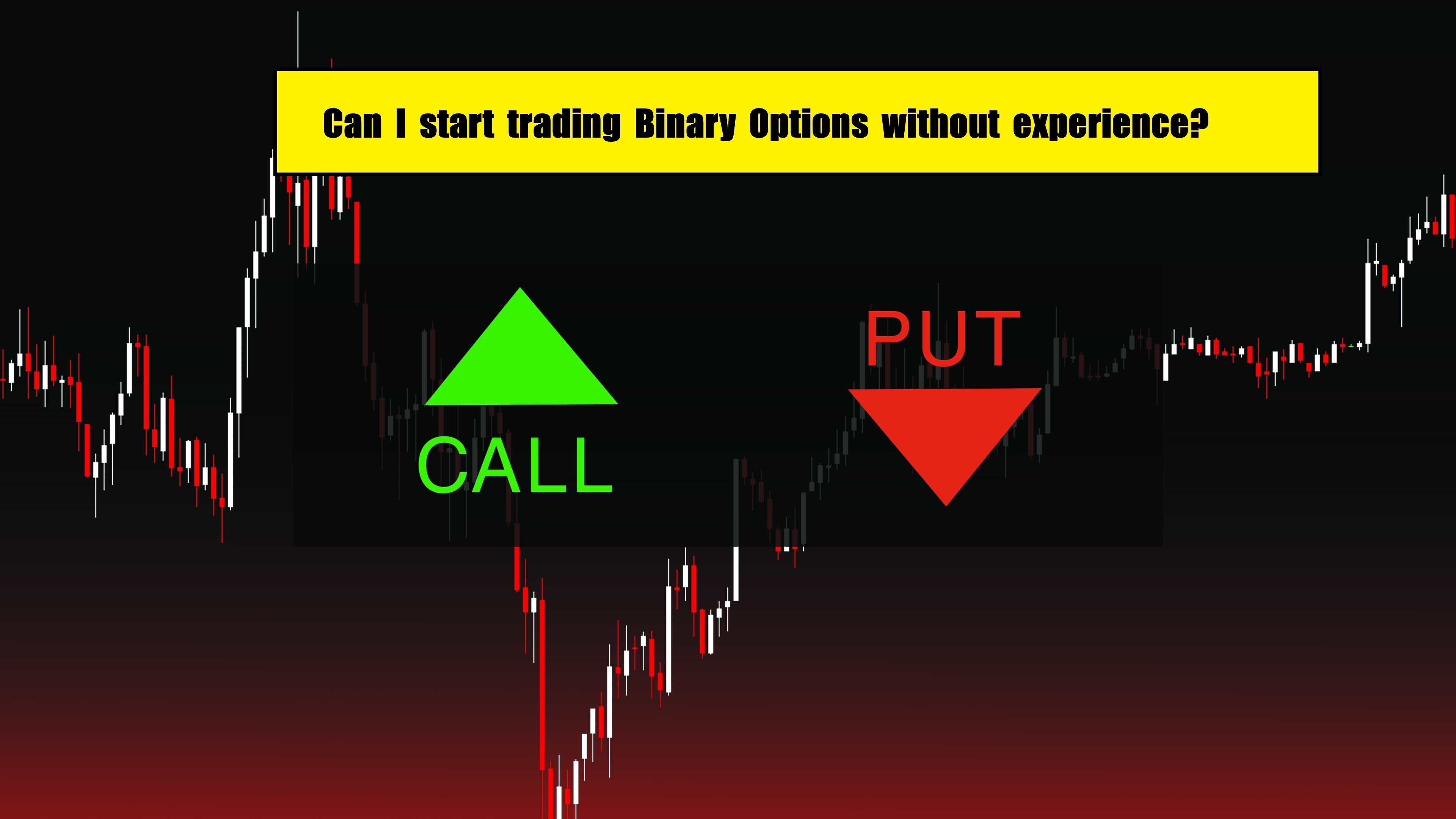 Can I start trading Binary Options without experience?

CALL

PUT